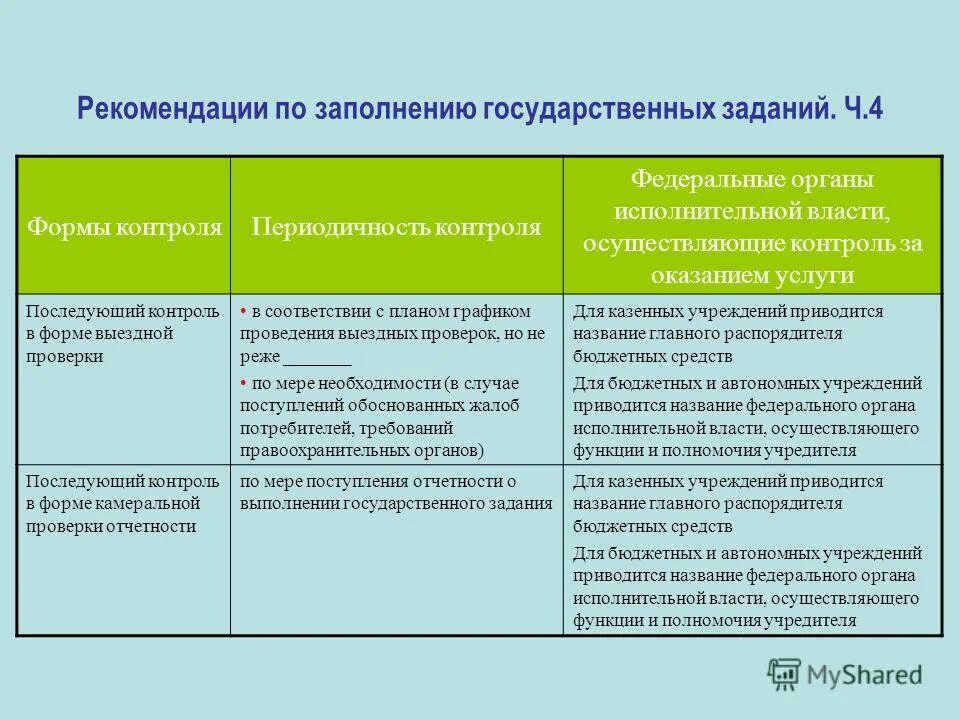 Рекомендации по заполнению государственных заданий. Ч.4

| Формы контроля | Периодичность контроля | Федеральные органы исполнительной власти, осуществляющие контроль за оказанием услуги |
|---|---|---|
| Последующий контроль в форме выездной проверки | • в соответствии с планом графиком проведения выездных проверок, но не реже _______ • по мере необходимости (в случае поступлений обоснованных жалоб потребителей, требований правоохранительных органов) | Для казенных учреждений приводится название главного распорядителя бюджетных средств Для бюджетных и автономных учреждений приводится название федерального органа исполнительной власти, осуществляющего функции и полномочия учредителя |
| Последующий контроль в форме камеральной проверки отчетности | по мере поступления отчетности о выполнении государственного задания | Для казенных учреждений приводится название главного распорядителя бюджетных средств Для бюджетных и автономных учреждений приводится название федерального органа исполнительной власти, осуществляющего функции и полномочия учредителя |

MyShared